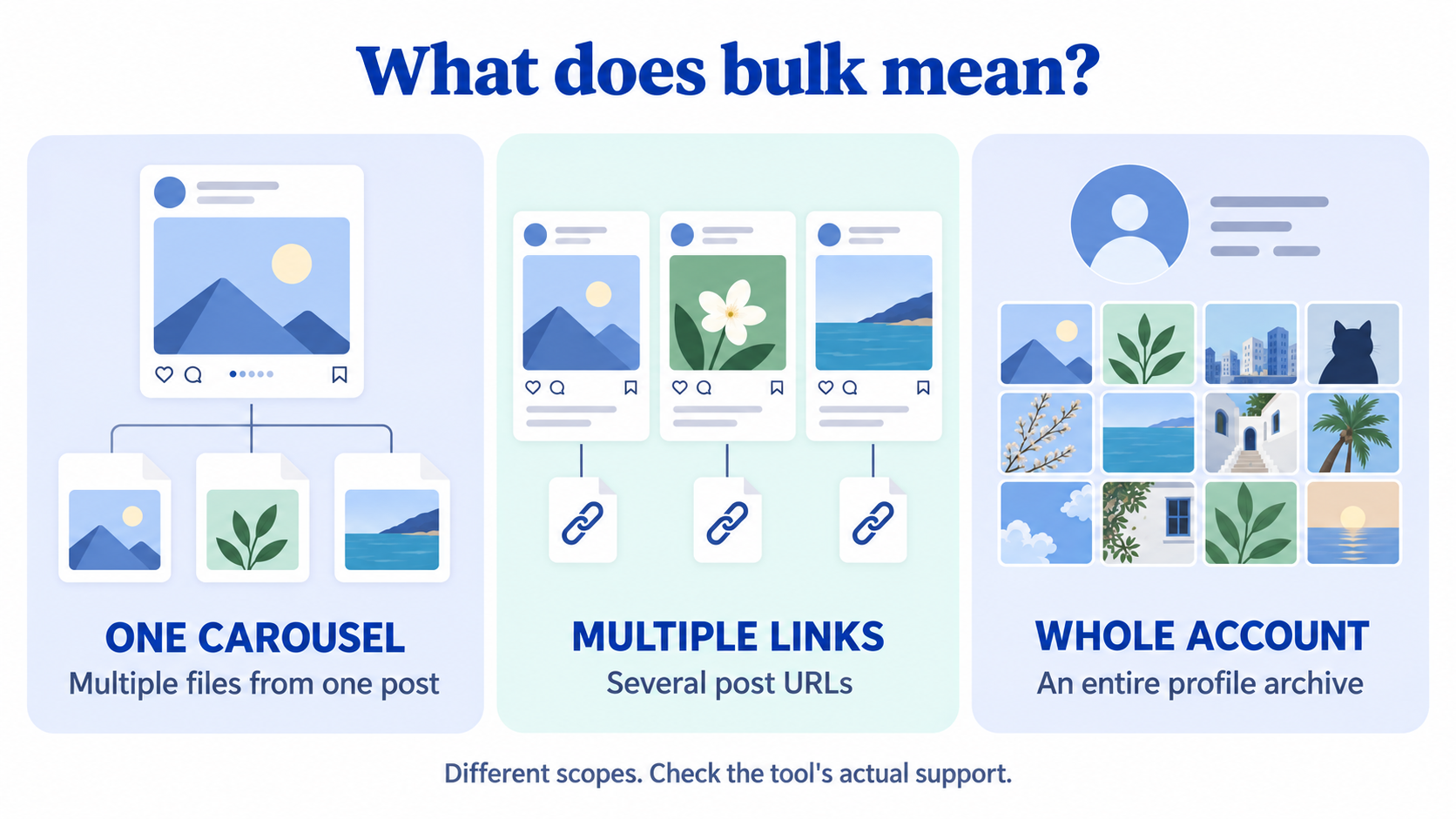 What does bulk mean?

ONE CAROUSEL
Multiple files from one post

MULTIPLE LINKS
Several post URLs

WHOLE ACCOUNT
An entire profile archive

Different scopes. Check the tool's actual support.